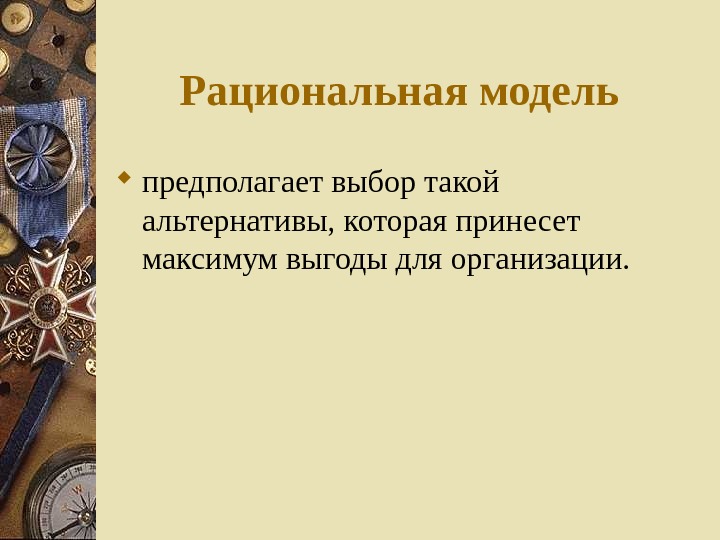 Рациональная модель

предполагает выбор такой альтернативы, которая принесет максимум выгоды для организации.